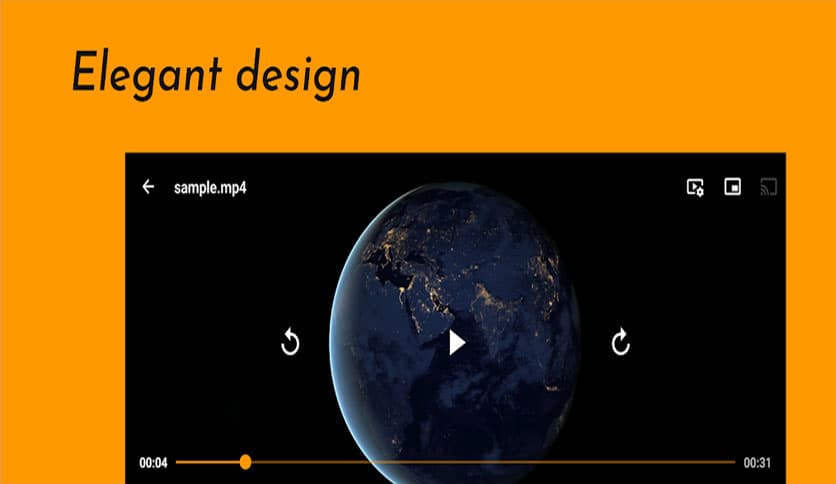 Elegant design

sample.mp4

00:04

00:31